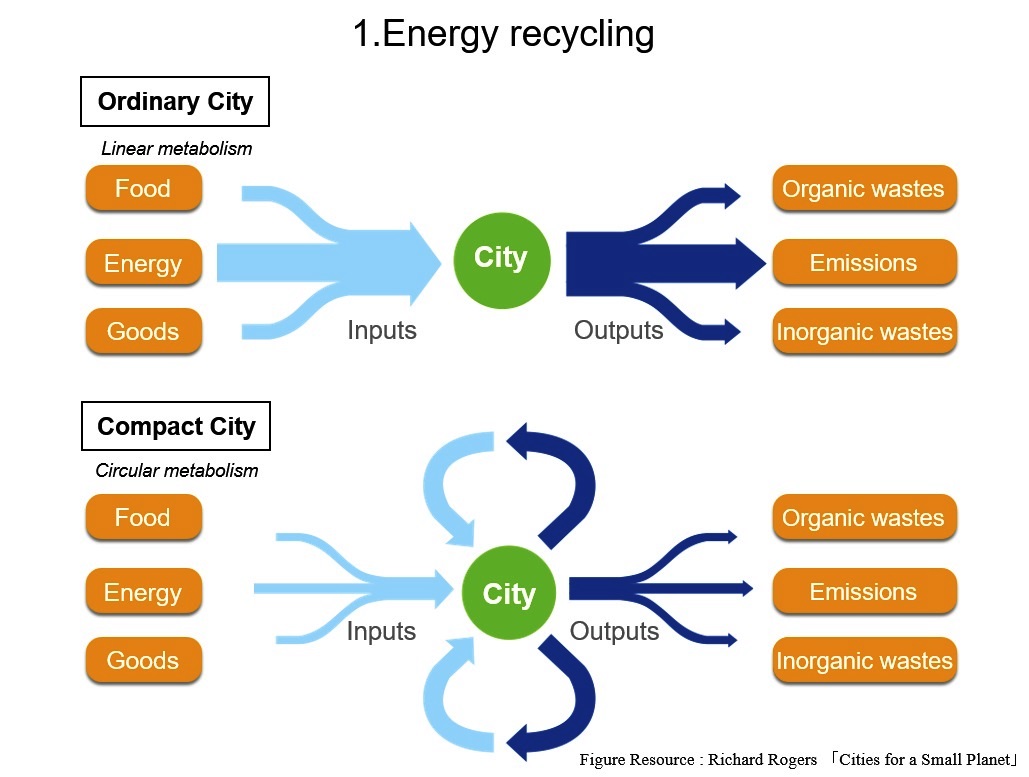 1.Energy recycling

Ordinary City

Linear metabolism

Food

Energy

Goods

Inputs

City

Outputs

Organic wastes

Emissions

Inorganic wastes

Compact City

Circular metabolism

Food

Energy

Goods

Inputs

City

Outputs

Organic wastes

Emissions

Inorganic wastes

Figure Resource : Richard Rogers 「Cities for a Small Planet」